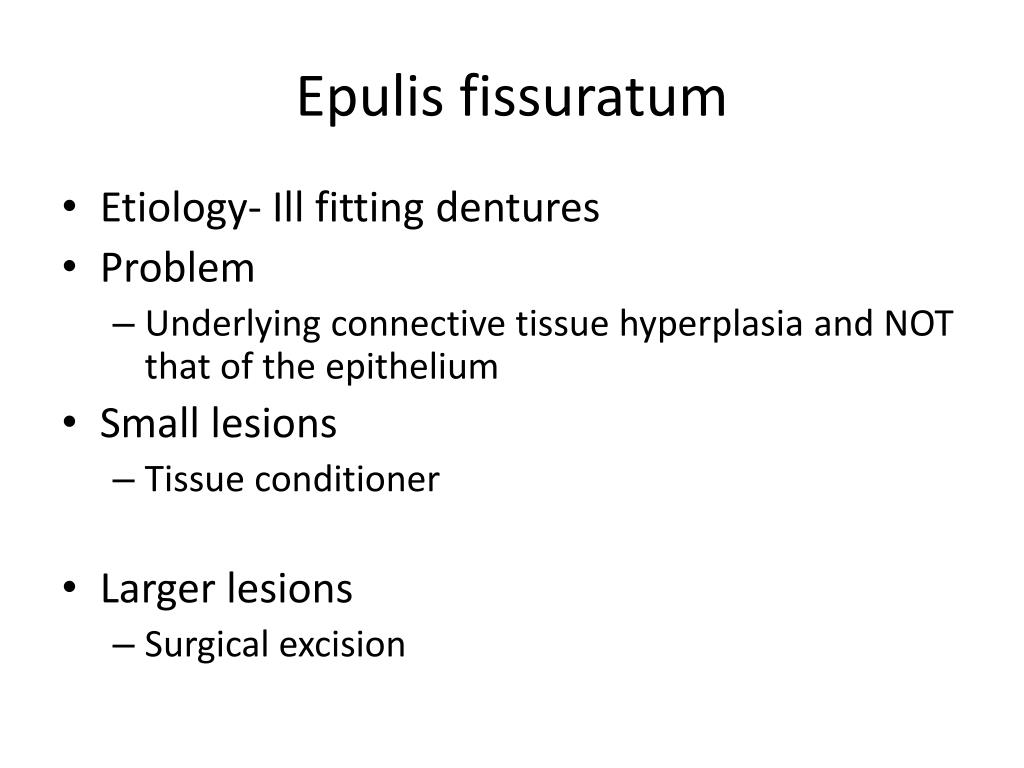 Epulis fissuratum

• Etiology- Ill fitting dentures
• Problem
– Underlying connective tissue hyperplasia and NOT that of the epithelium
• Small lesions
– Tissue conditioner

• Larger lesions
– Surgical excision